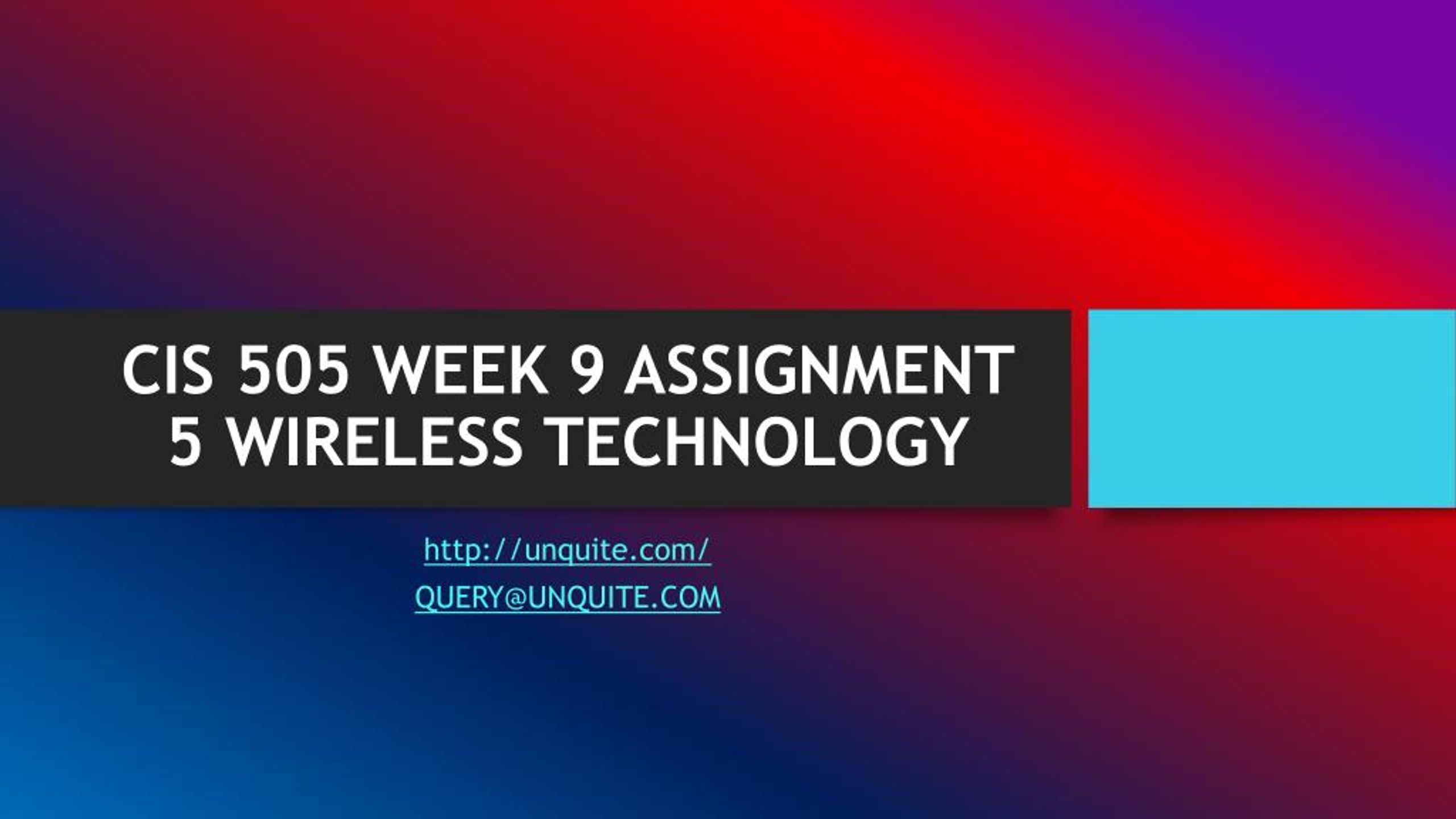 CIS 505 WEEK 9 ASSIGNMENT 5 WIRELESS TECHNOLOGY

http://unquite.com/

QUERY@UNQUITE.COM